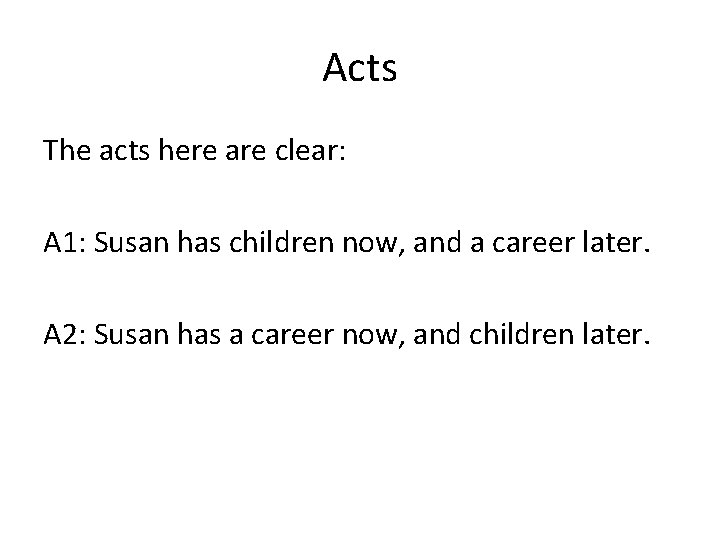 Acts

The acts here are clear:

A1: Susan has children now, and a career later.

A2: Susan has a career now, and children later.